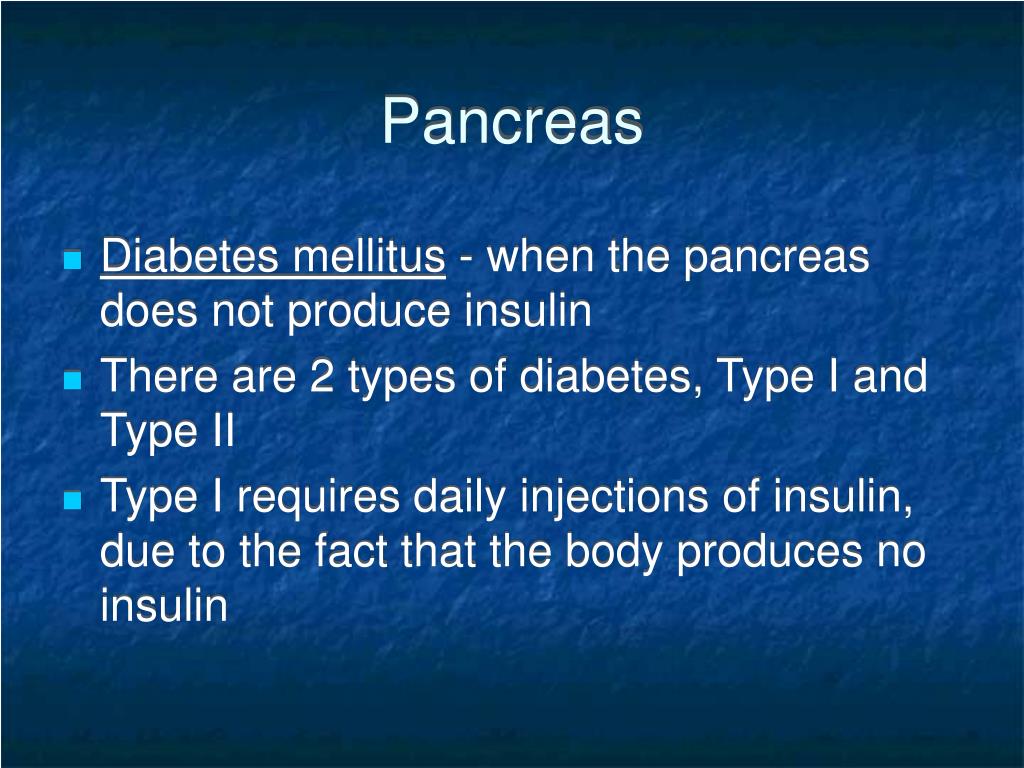 Pancreas

Diabetes mellitus - when the pancreas does not produce insulin

There are 2 types of diabetes, Type I and Type II

Type I requires daily injections of insulin, due to the fact that the body produces no insulin